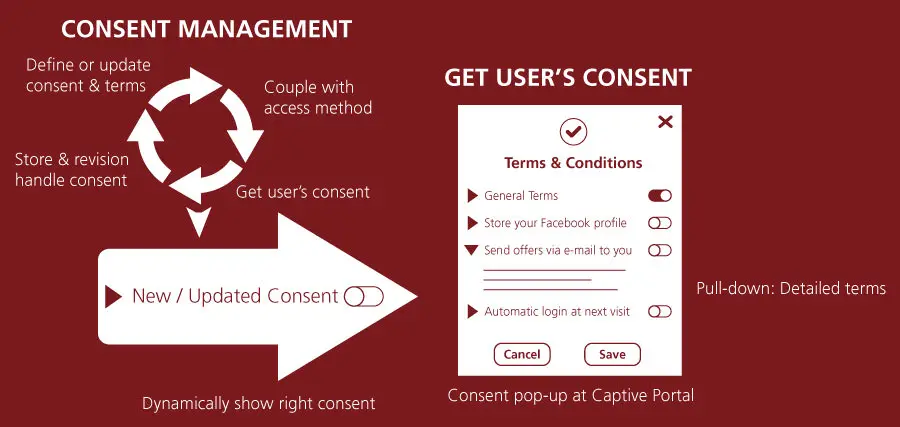 CONSENT MANAGEMENT

Define or update consent & terms

Couple with access method

Store & revision handle consent

Get user's consent

New / Updated Consent

Dynamically show right consent

GET USER'S CONSENT

Terms & Conditions

General Terms

Store your Facebook profile

Send offers via e-mail to you

Automatic login at next visit

Cancel

Save

Pull-down: Detailed terms

Consent pop-up at Captive Portal